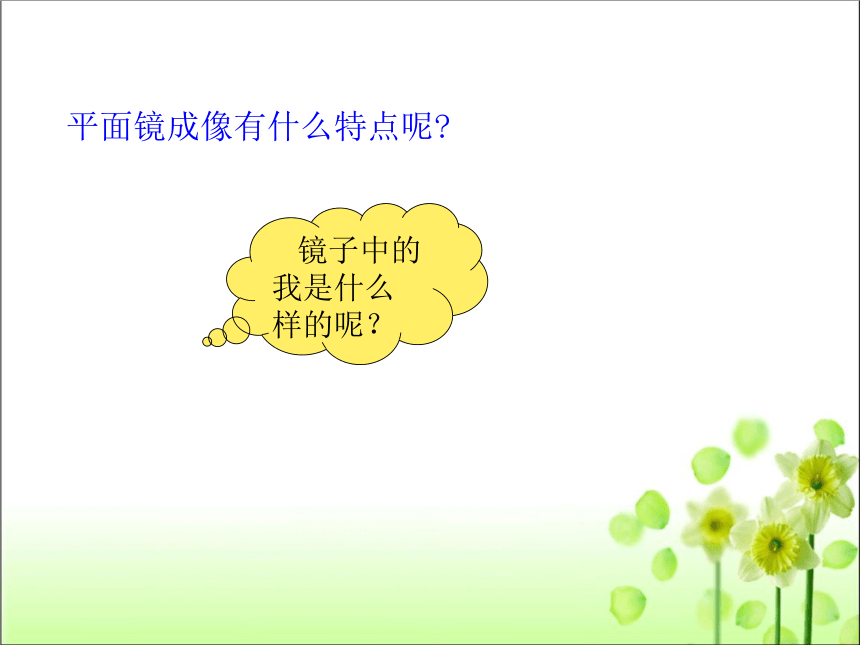 平面镜成像有什么特点呢?

镜子中的我是什么样的呢？